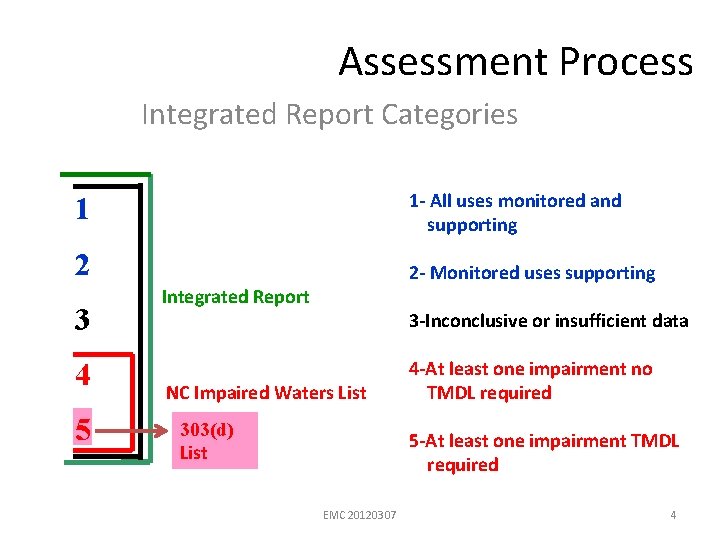 Assessment Process

Integrated Report Categories

1

2

3

4

5

Integrated Report

NC Impaired Waters List

303(d) List

1- All uses monitored and supporting

2- Monitored uses supporting

3-Inconclusive or insufficient data

4-At least one impairment no TMDL required

5-At least one impairment TMDL required

EMC 20120307

4